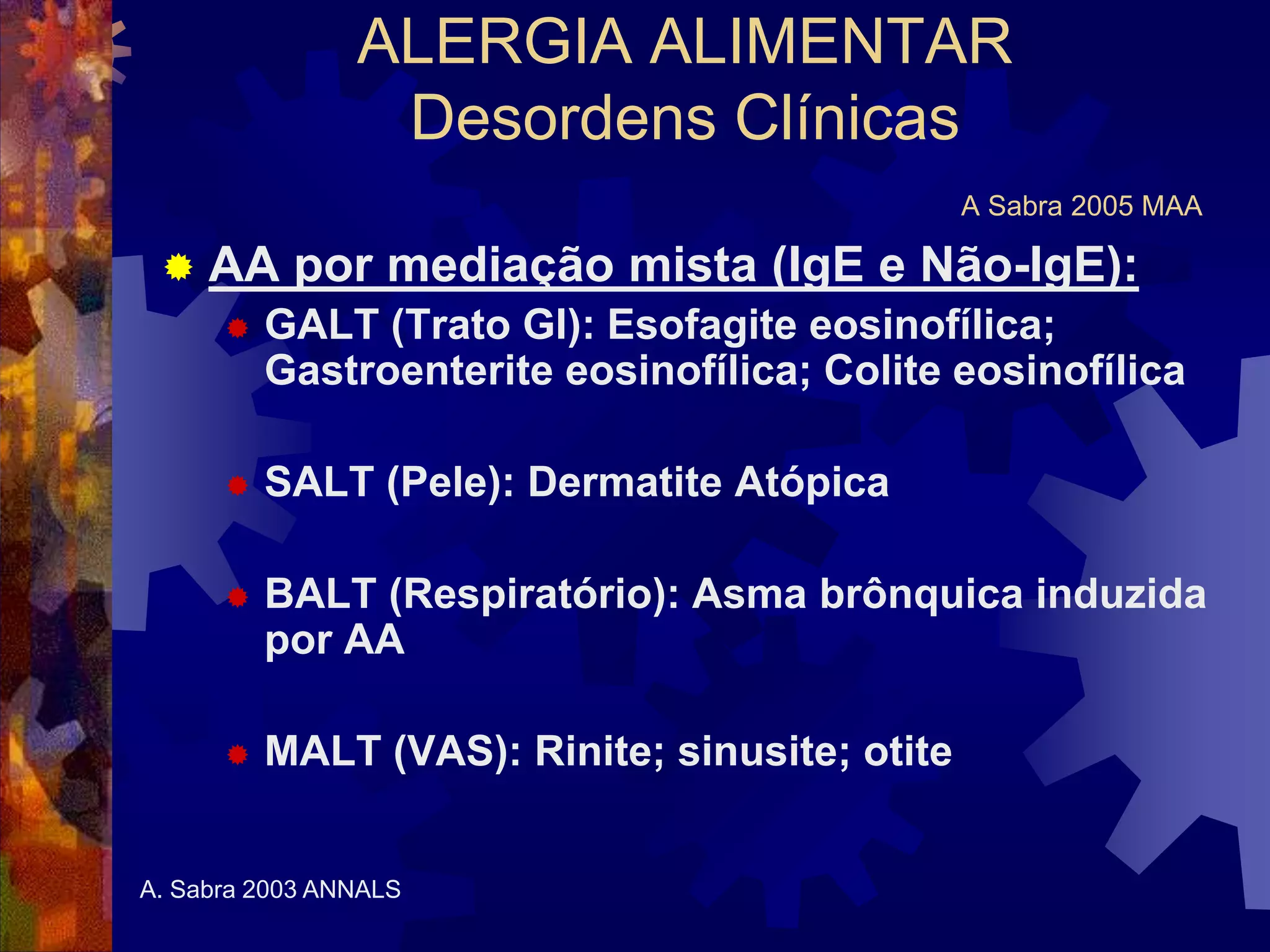 ALERGIA ALIMENTAR
Desordens Clínicas

A Sabra 2005 MAA

AA por mediação mista (IgE e Não-IgE):

GALT (Trato GI): Esofagite eosinofílica; Gastroenterite eosinofílica; Colite eosinofílica

SALT (Pele): Dermatite Atópica

BALT (Respiratório): Asma brônquica induzida por AA

MALT (VAS): Rinite; sinusite; otite

A. Sabra 2003 ANNALS